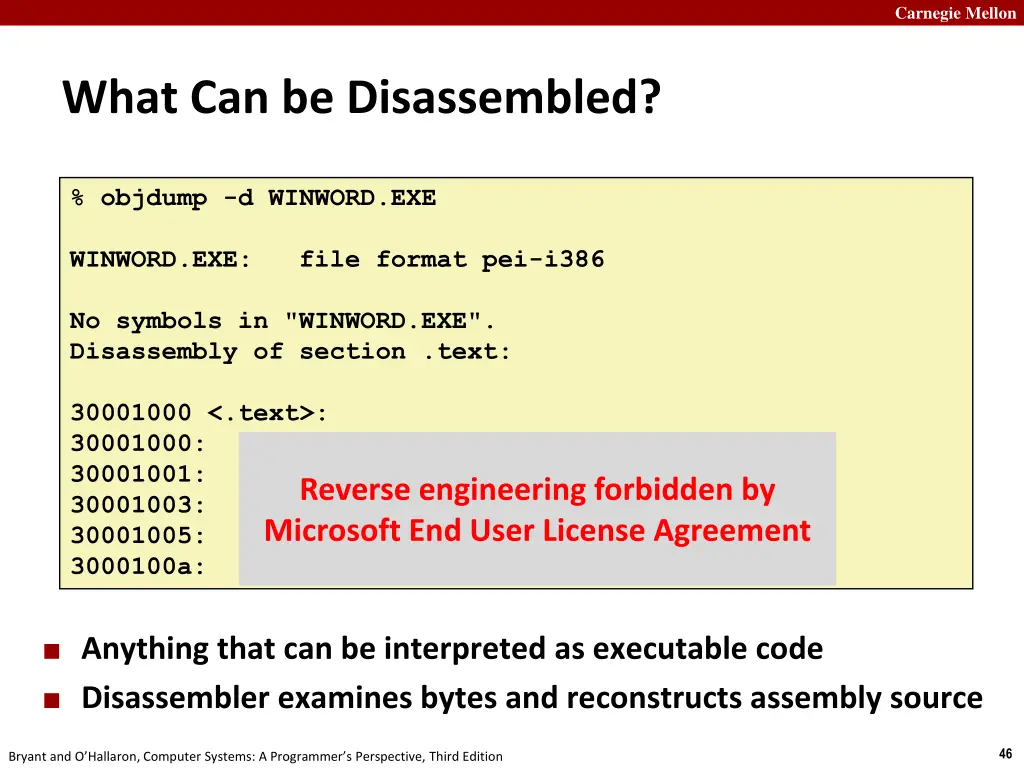 Carnegie Mellon

What Can be Disassembled?

% objdump -d WINWORD.EXE

WINWORD.EXE:   file format pei-i386

No symbols in "WINWORD.EXE".
Disassembly of section .text:

30001000 <.text>:
30001000:
30001001:
30001003:
30001005:
3000100a:

Reverse engineering forbidden by Microsoft End User License Agreement

■ Anything that can be interpreted as executable code
■ Disassembler examines bytes and reconstructs assembly source

Bryant and O'Hallaron, Computer Systems: A Programmer's Perspective, Third Edition

46